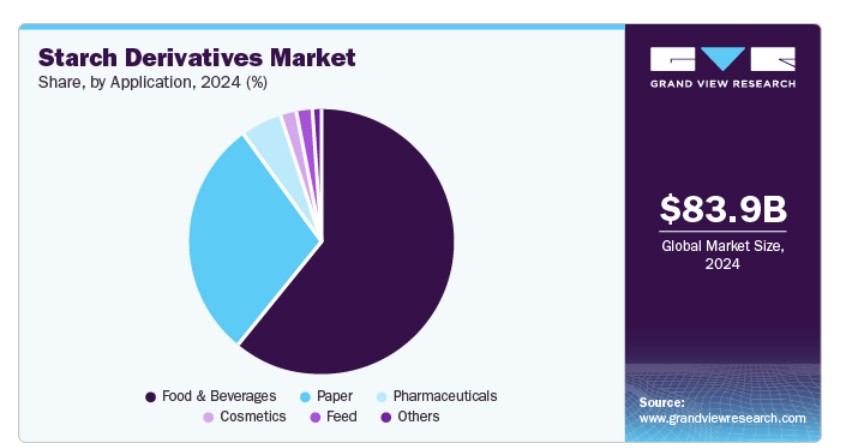 Starch Derivatives Market
Share, by Application, 2024 (%)

Food & Beverages Paper Pharmaceuticals
Cosmetics Feed Others

GRAND VIEW RESEARCH

$83.9B
Global Market Size, 2024

Source:
www.grandviewresearch.com